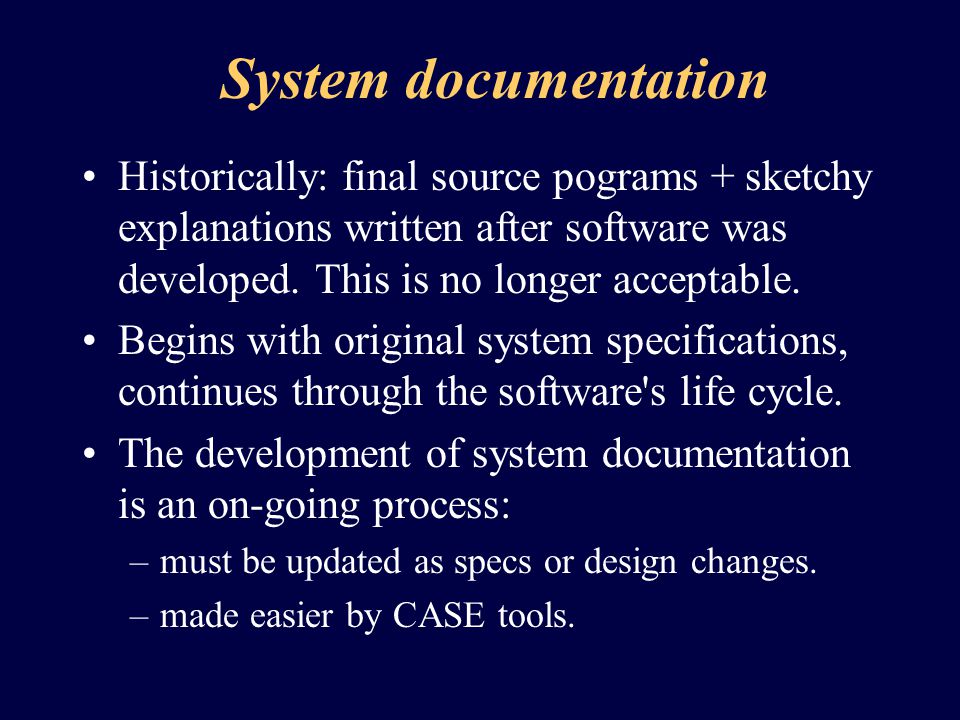 System documentation

• Historically: final source pograms + sketchy explanations written after software was developed. This is no longer acceptable.
• Begins with original system specifications, continues through the software's life cycle.
• The development of system documentation is an on-going process:
– must be updated as specs or design changes.
– made easier by CASE tools.